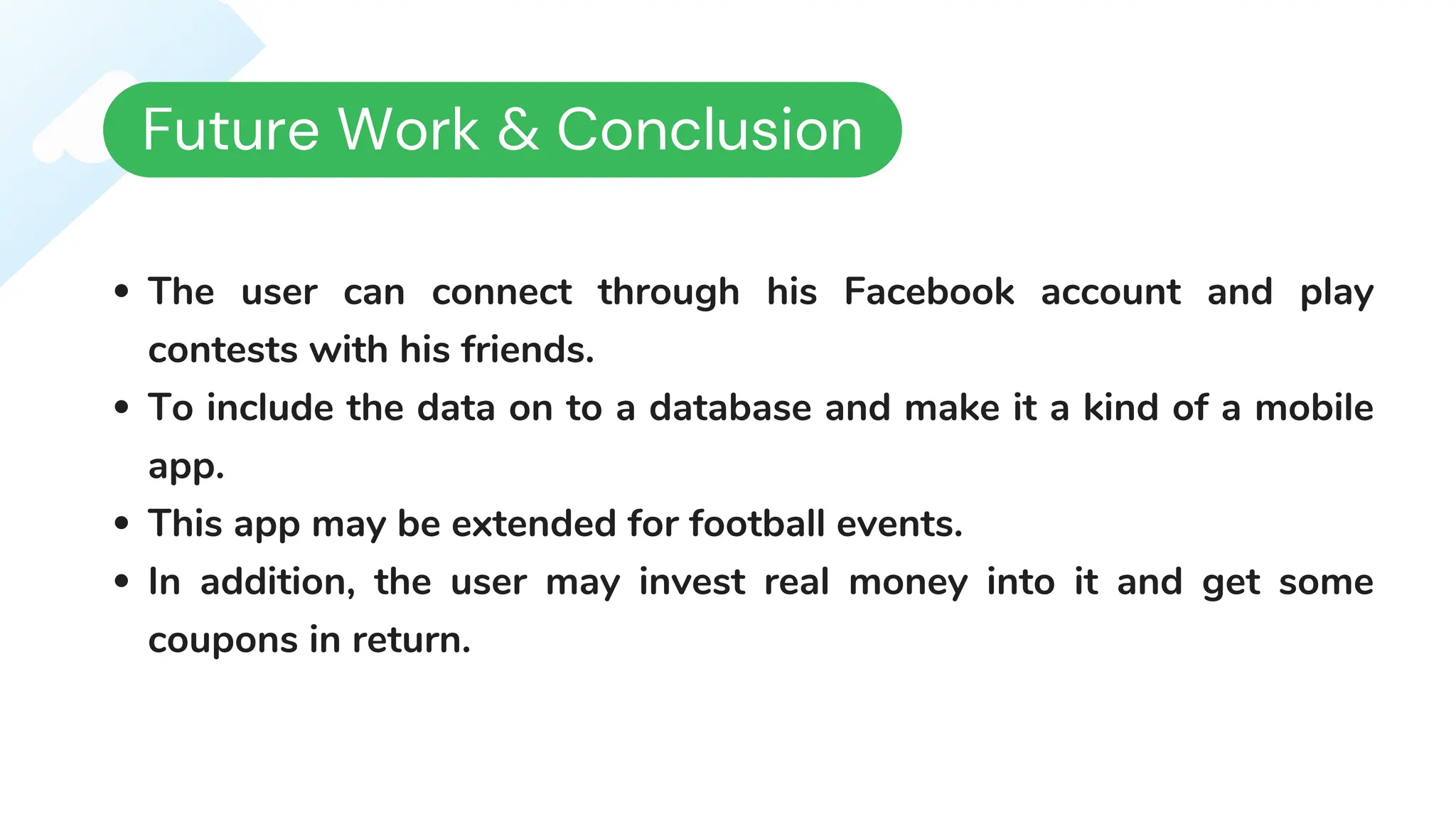 Future Work & Conclusion

• The user can connect through his Facebook account and play contests with his friends.
• To include the data on to a database and make it a kind of a mobile app.
• This app may be extended for football events.
• In addition, the user may invest real money into it and get some coupons in return.